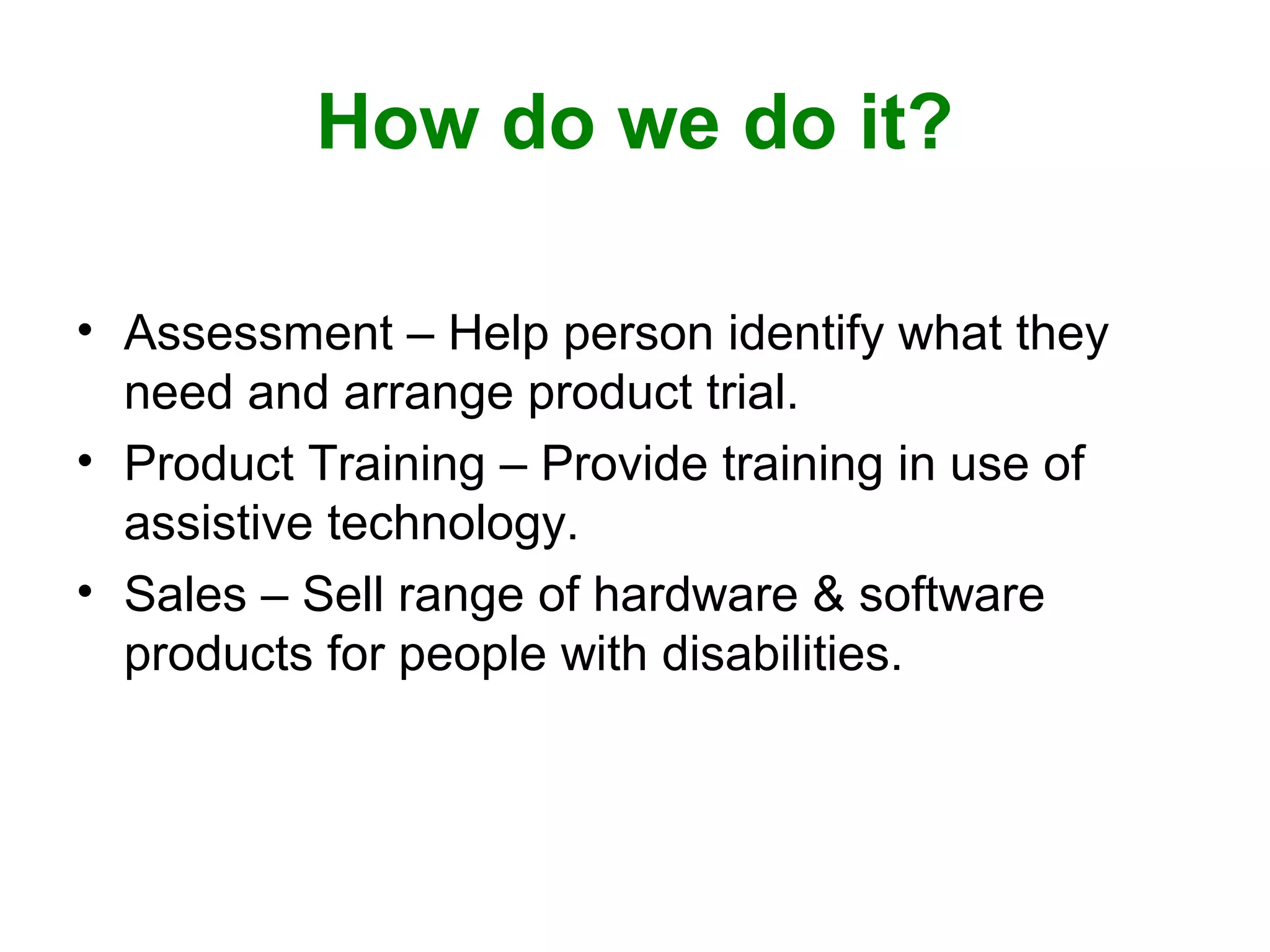 How do we do it?

• Assessment – Help person identify what they need and arrange product trial.
• Product Training – Provide training in use of assistive technology.
• Sales – Sell range of hardware & software products for people with disabilities.